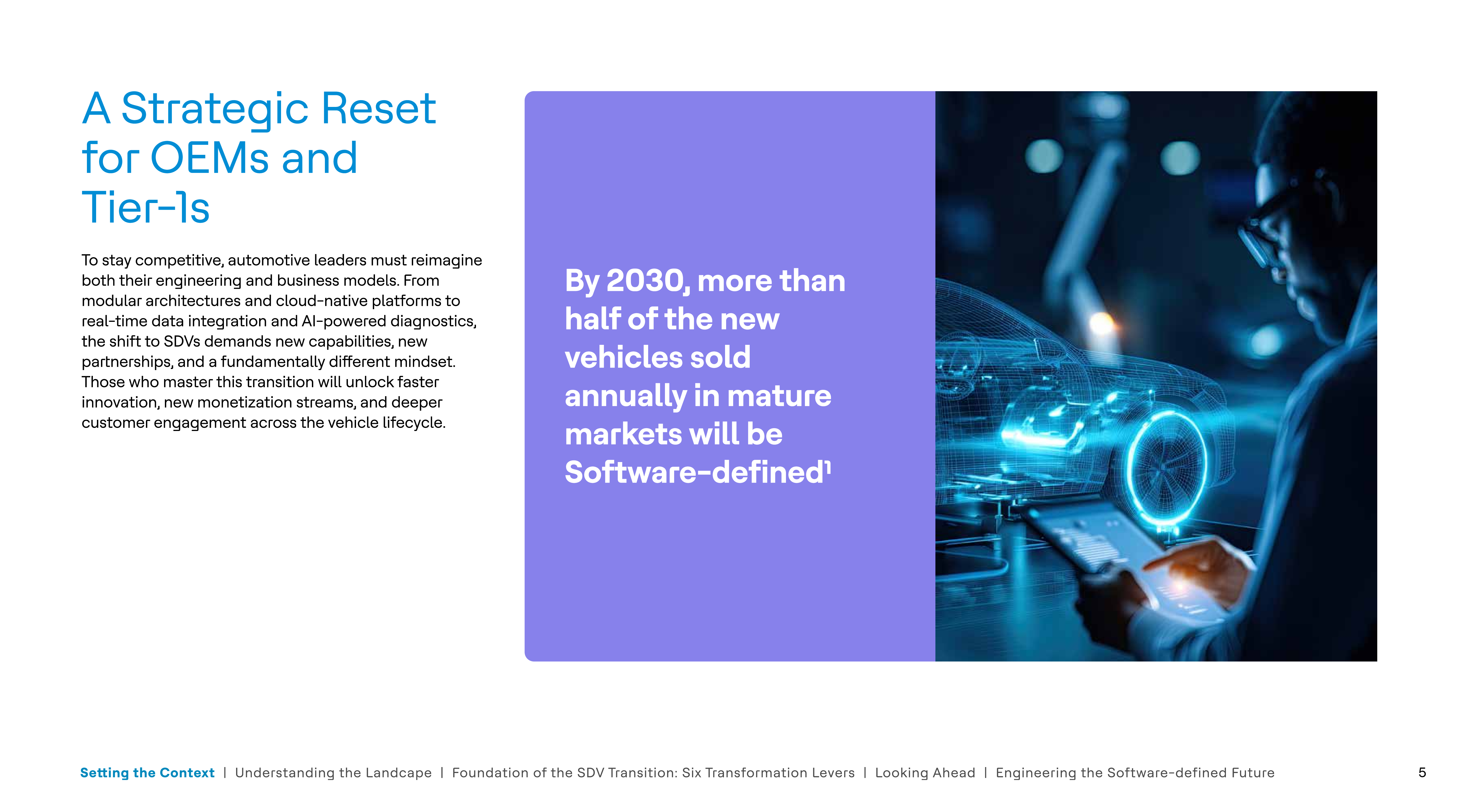 A Strategic Reset for OEMs and Tier-1s

To stay competitive, automotive leaders must reimagine both their engineering and business models. From modular architectures and cloud-native platforms to real-time data integration and AI-powered diagnostics, the shift to SDVs demands new capabilities, new partnerships, and a fundamentally different mindset. Those who master this transition will unlock faster innovation, new monetization streams, and deeper customer engagement across the vehicle lifecycle.

By 2030, more than half of the new vehicles sold annually in mature markets will be Software-defined$^1$

Setting the Context | Understanding the Landcape | Foundation of the SDV Transition: Six Transformation Levers | Looking Ahead | Engineering the Software-defined Future 5